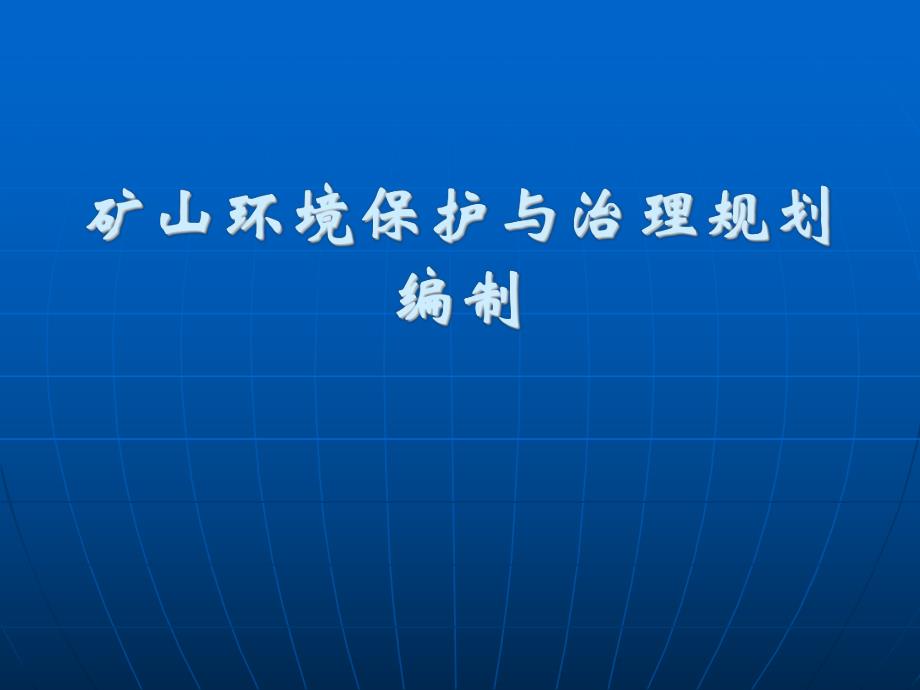 矿山环境保护与治理规划编制